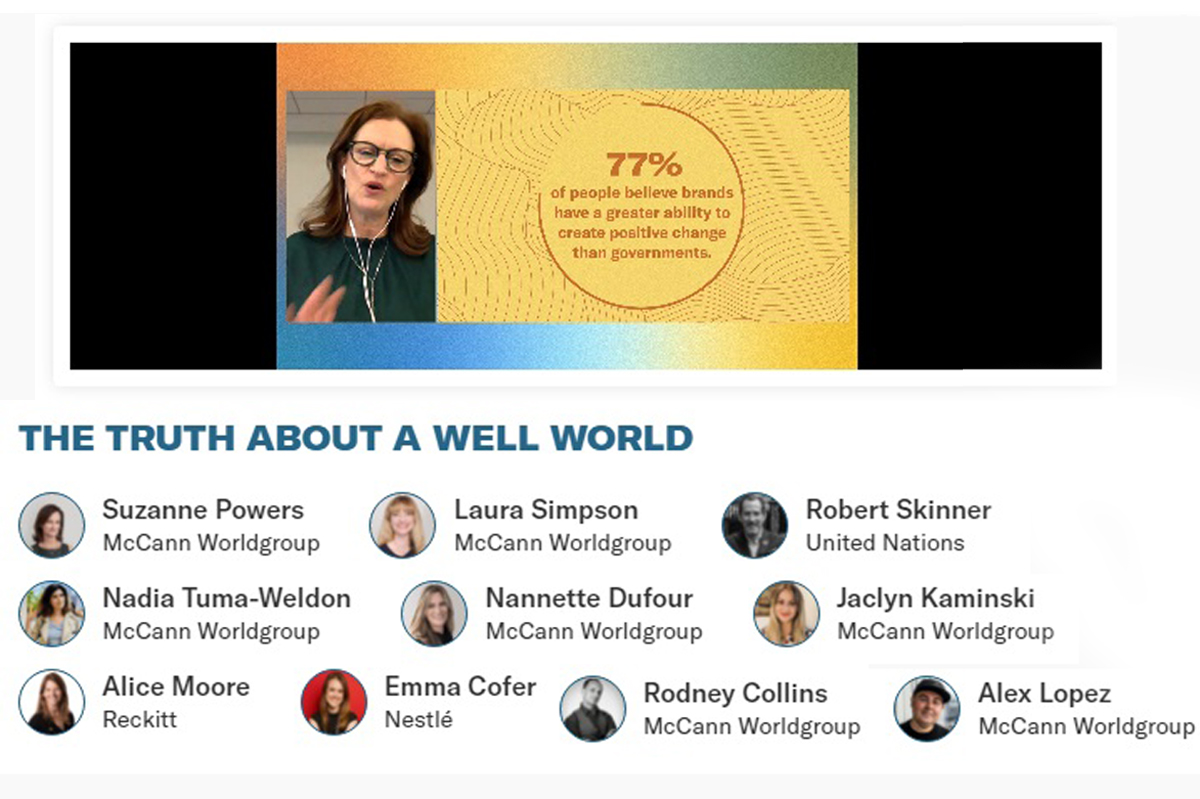 77%
of people believe brands have a greater ability to create positive change than governments.

THE TRUTH ABOUT A WELL WORLD

Suzanne Powers
McCann Worldgroup

Laura Simpson
McCann Worldgroup

Robert Skinner
United Nations

Nadia Tuma-Weldon
McCann Worldgroup

Nannette Dufour
McCann Worldgroup

Jaclyn Kaminski
McCann Worldgroup

Alice Moore
Reckitt

Emma Cofer
Nestlé

Rodney Collins
McCann Worldgroup

Alex Lopez
McCann Worldgroup